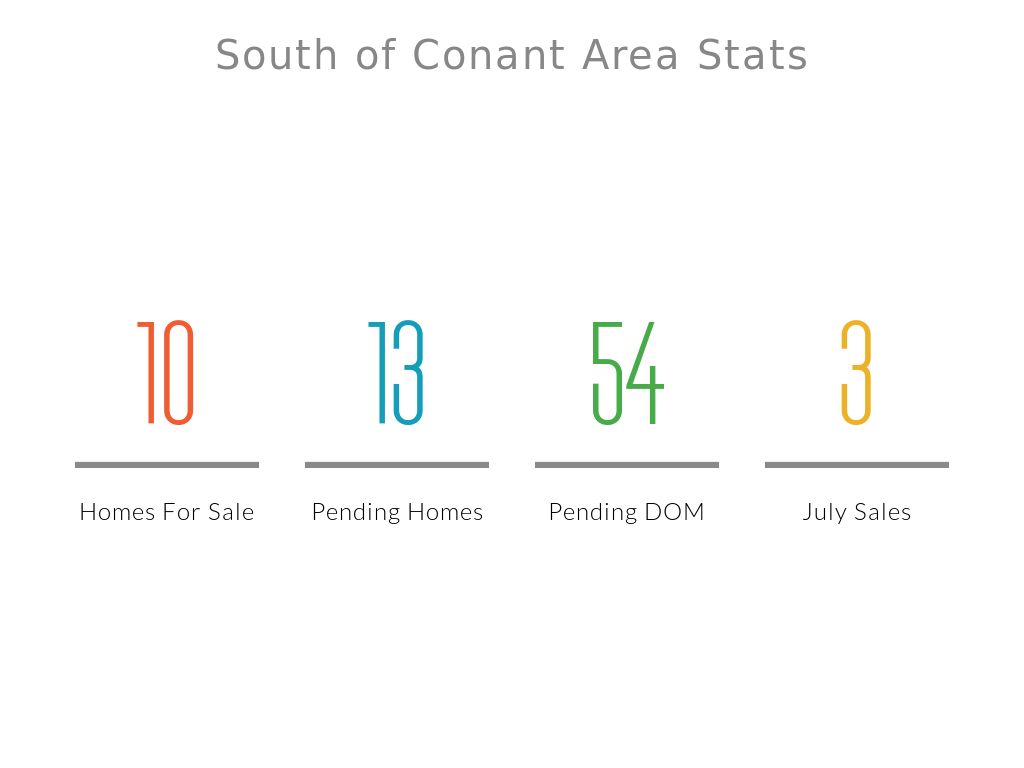 South of Conant Area Stats

10

Homes For Sale

13

Pending Homes

54

Pending DOM

3

July Sales